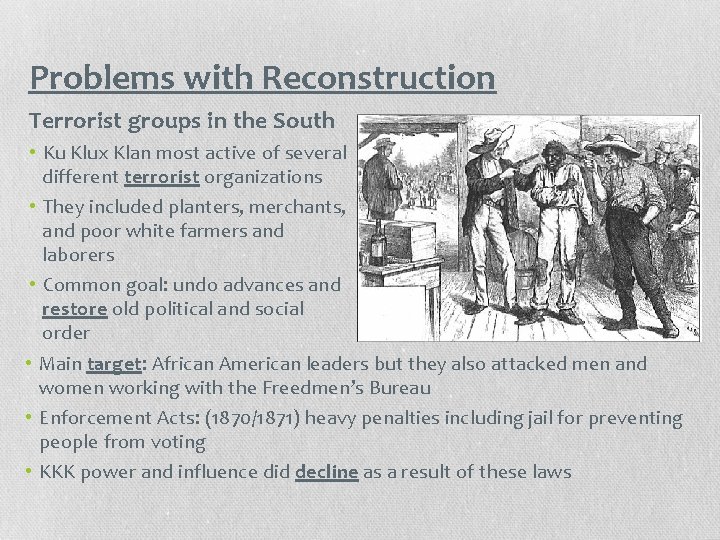 Problems with Reconstruction

Terrorist groups in the South

• Ku Klux Klan most active of several different terrorist organizations

• They included planters, merchants, and poor white farmers and laborers

• Common goal: undo advances and restore old political and social order

• Main target: African American leaders but they also attacked men and women working with the Freedmen's Bureau

• Enforcement Acts: (1870/1871) heavy penalties including jail for preventing people from voting

• KKK power and influence did decline as a result of these laws